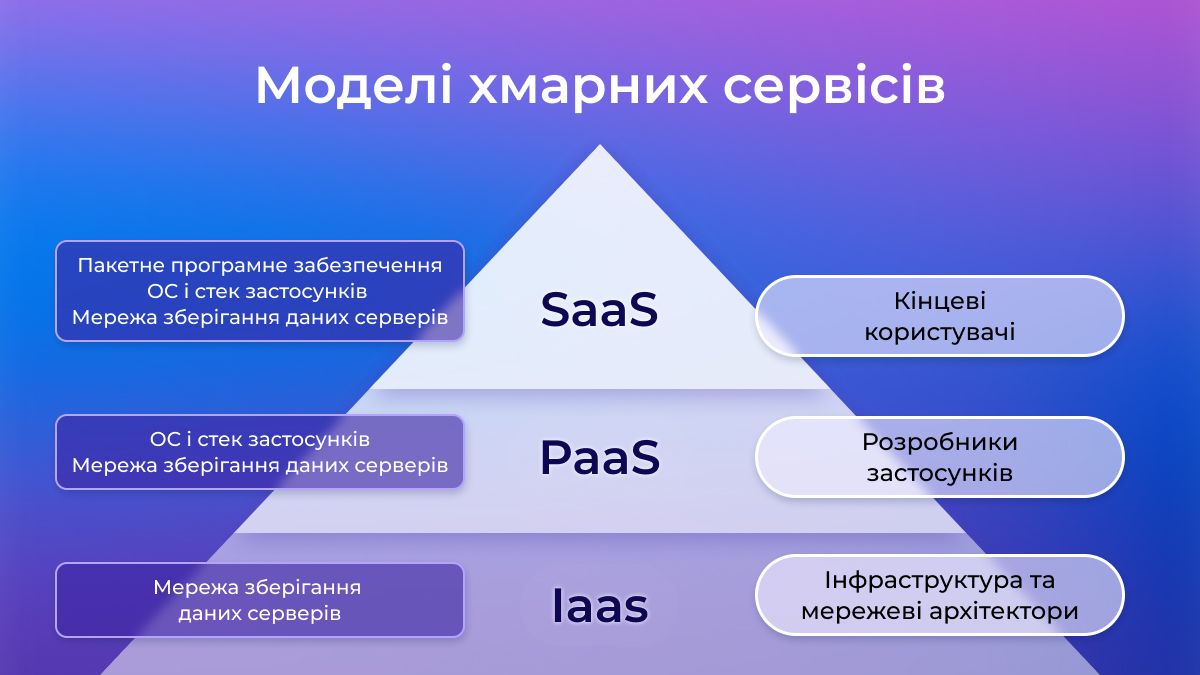 Моделі хмарних сервісів

Пакетне програмне забезпечення
ОС і стек застосунків
Мережа зберігання даних серверів

SaaS

Кінцеві користувачі

ОС і стек застосунків
Мережа зберігання даних серверів

PaaS

Розробники застосунків

Мережа зберігання даних серверів

Iaas

Інфраструктура та мережеві архітектори